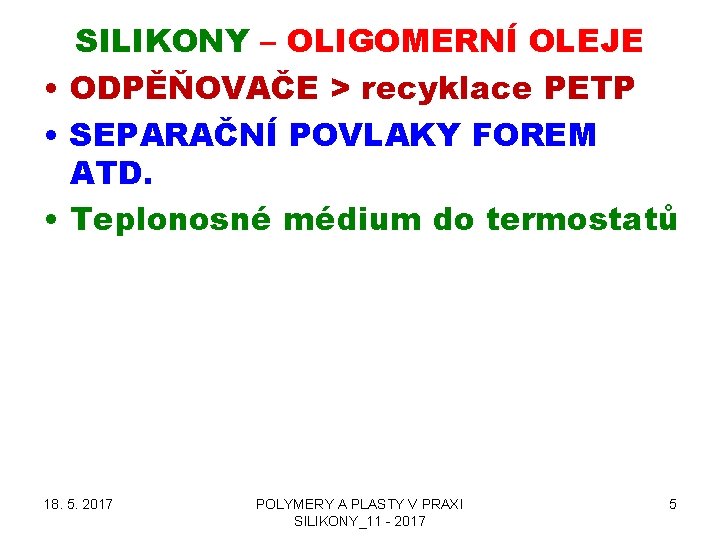 SILIKONY – OLIGOMERNÍ OLEJE

• ODPĚŇOVAČE > recyklace PETP

• SEPARAČNÍ POVLAKY FOREM ATD.

• Teplonosné médium do termostatů

18. 5. 2017

POLYMERY A PLASTY V PRAXI
SILIKONY_11 - 2017

5